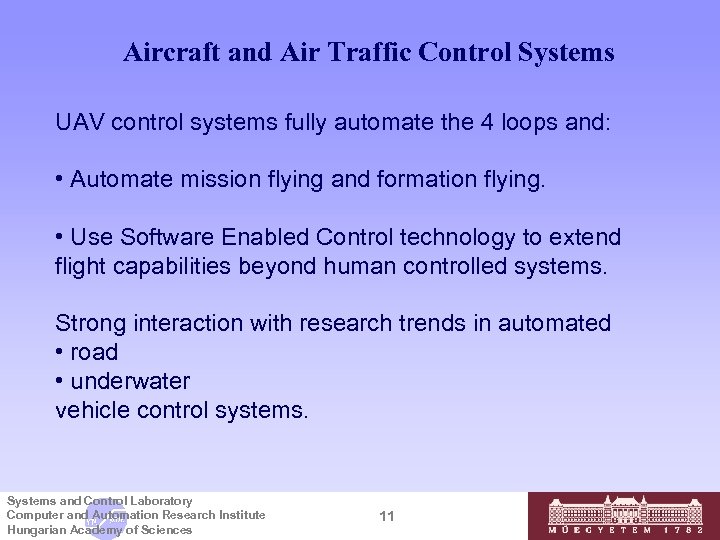 Aircraft and Air Traffic Control Systems

UAV control systems fully automate the 4 loops and:

• Automate mission flying and formation flying.

• Use Software Enabled Control technology to extend flight capabilities beyond human controlled systems.

Strong interaction with research trends in automated
• road
• underwater
vehicle control systems.

Systems and Control Laboratory
Computer and Automation Research Institute
Hungarian Academy of Sciences

11

MŰEGYETEM 1782